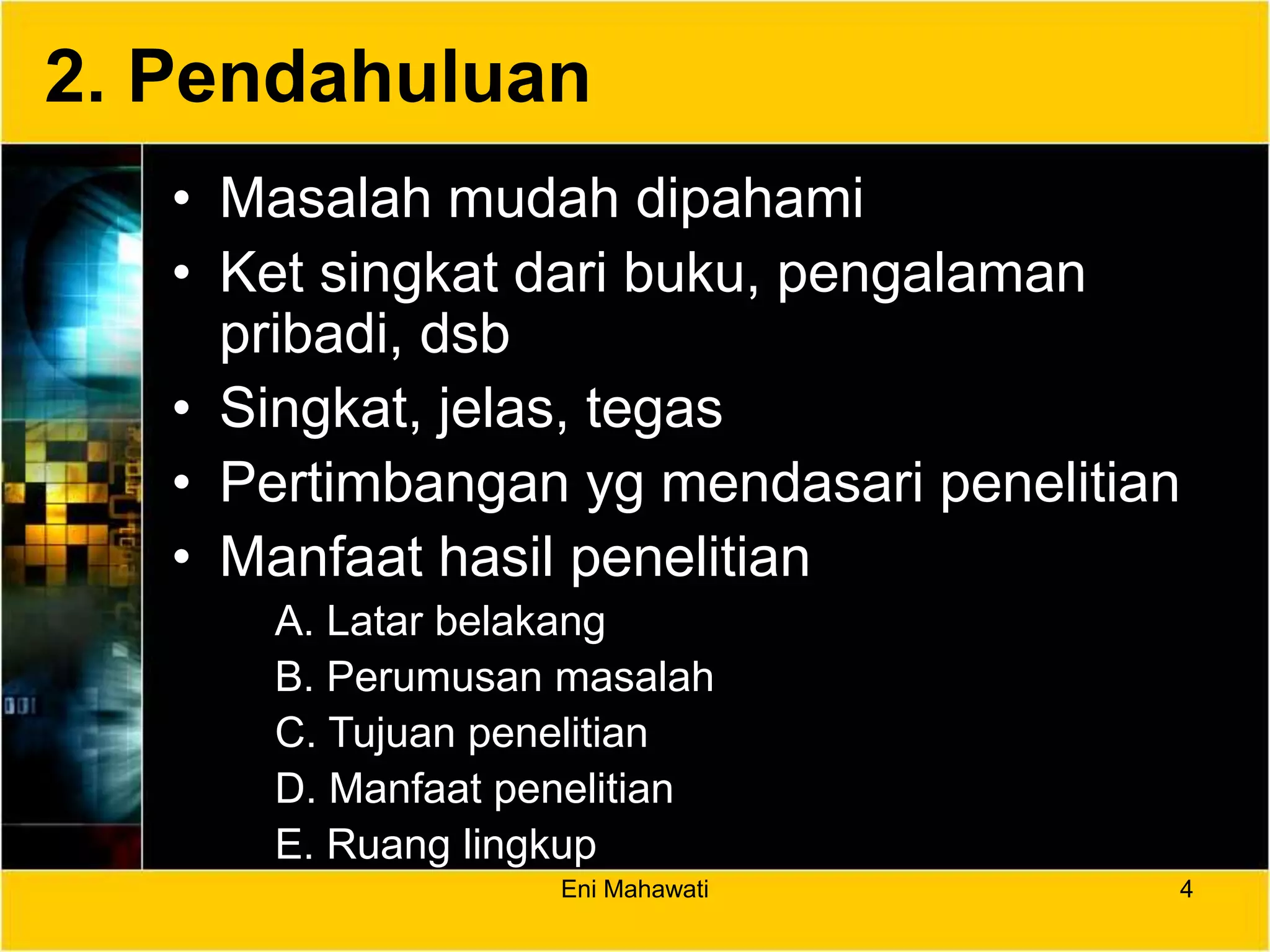 2. Pendahuluan

• Masalah mudah dipahami
• Ket singkat dari buku, pengalaman pribadi, dsb
• Singkat, jelas, tegas
• Pertimbangan yg mendasari penelitian
• Manfaat hasil penelitian

A. Latar belakang
B. Perumusan masalah
C. Tujuan penelitian
D. Manfaat penelitian
E. Ruang lingkup

Eni Mahawati

4